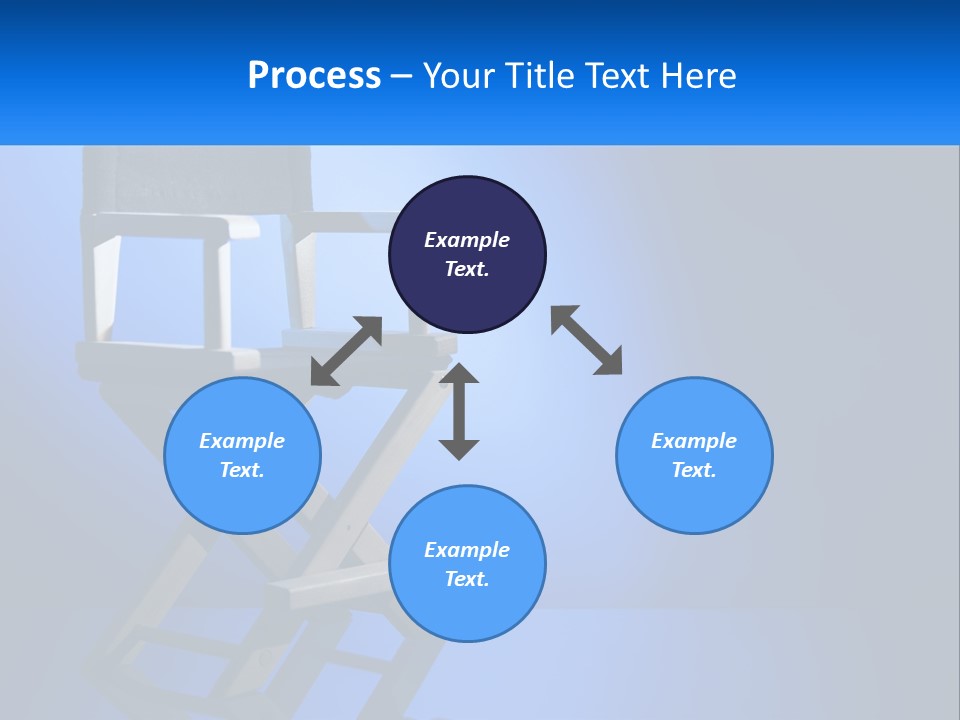 Process – Your Title Text Here

Example Text.

Example Text.

Example Text.

Example Text.